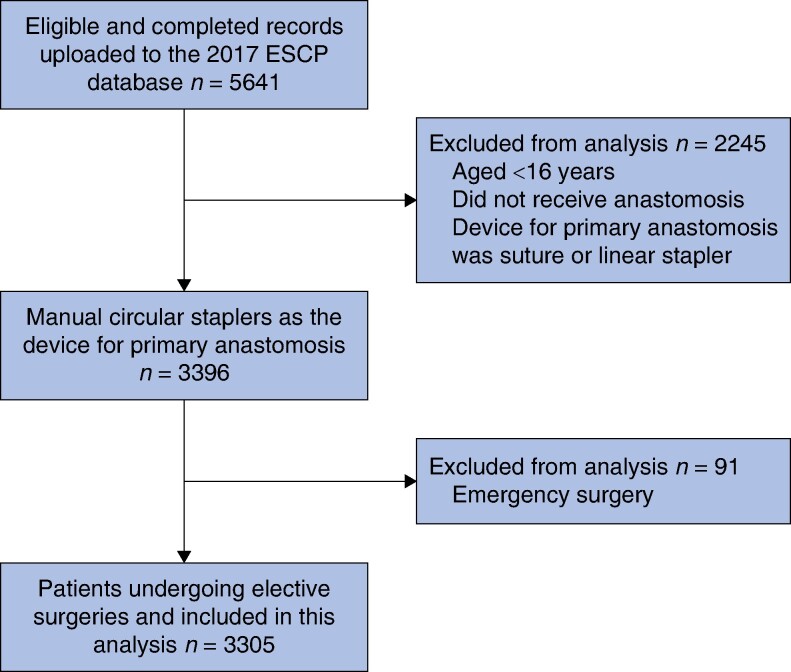 Eligible and completed records uploaded to the 2017 ESCP database $n = 5641$

Excluded from analysis $n = 2245$
Aged <16 years
Did not receive anastomosis
Device for primary anastomosis was suture or linear stapler

Manual circular staplers as the device for primary anastomosis $n = 3396$

Excluded from analysis $n = 91$
Emergency surgery

Patients undergoing elective surgeries and included in this analysis $n = 3305$